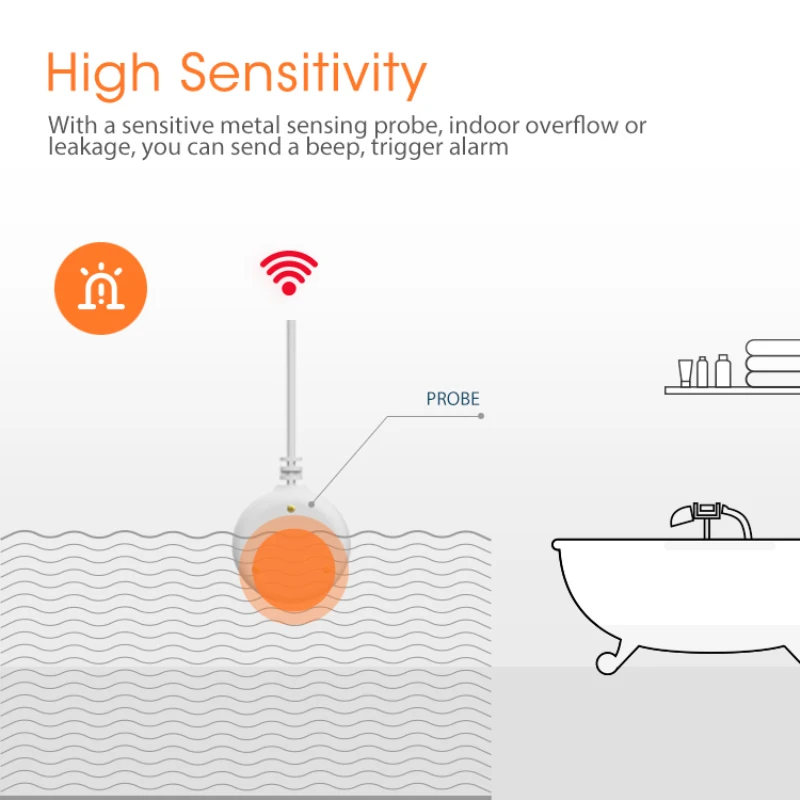 High Sensitivity

With a sensitive metal sensing probe, indoor overflow or leakage, you can send a beep, trigger alarm

PROBE